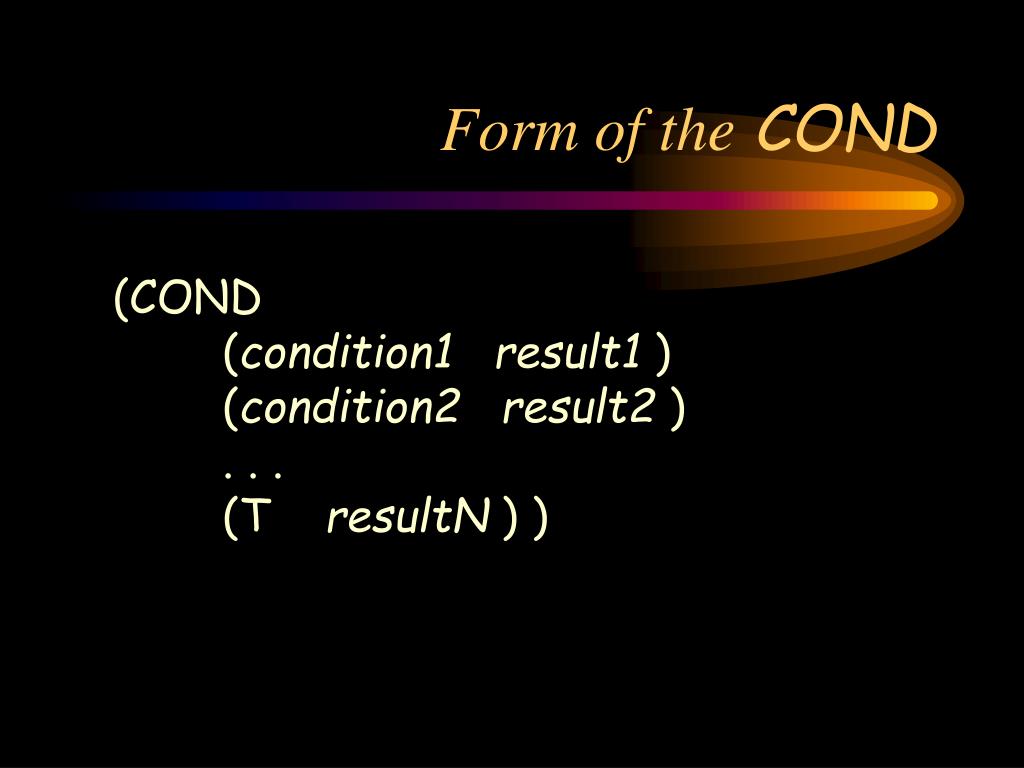 Form of the COND

(COND
(condition1 result1 )
(condition2 result2 )
. . .
(T resultN ) )